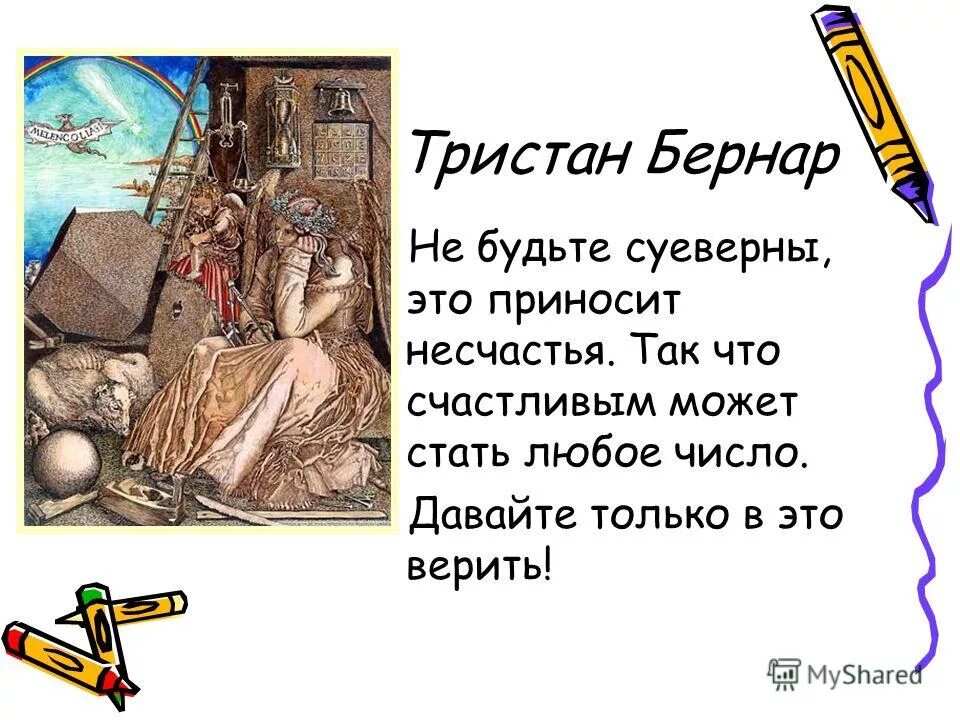 MELENCOLIA I

Тристан Бернар

Не будьте суеверны, это приносит несчастья. Так что счастливым может стать любое число.

Давайте только в это верить!

MyShared